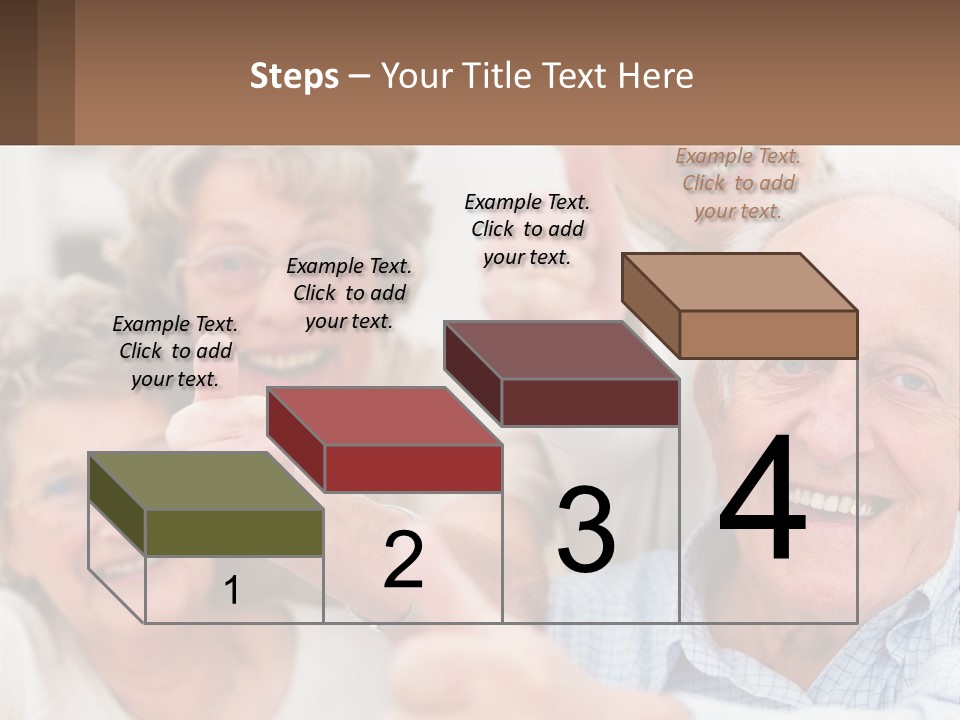 Steps – Your Title Text Here

Example Text. Click to add your text.

Example Text. Click to add your text.

Example Text. Click to add your text.

Example Text. Click to add your text.

1

2

3

4